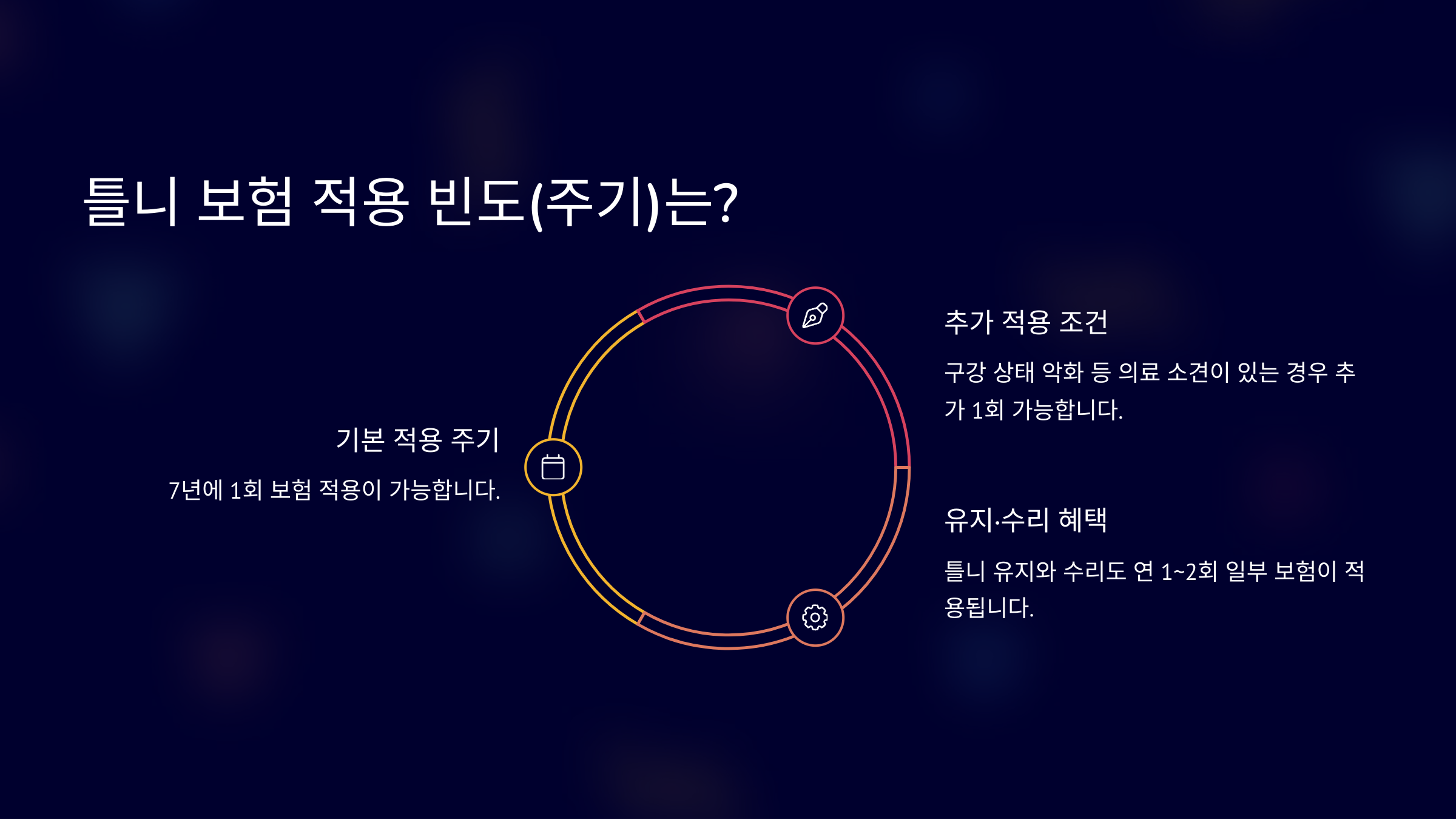 틀니 보험 적용 빈도(주기)는?

기본 적용 주기

7년에 1회 보험 적용이 가능합니다.

추가 적용 조건

구강 상태 악화 등 의료 소견이 있는 경우 추가 1회 가능합니다.

유지·수리 혜택

틀니 유지와 수리도 연 1~2회 일부 보험이 적용됩니다.